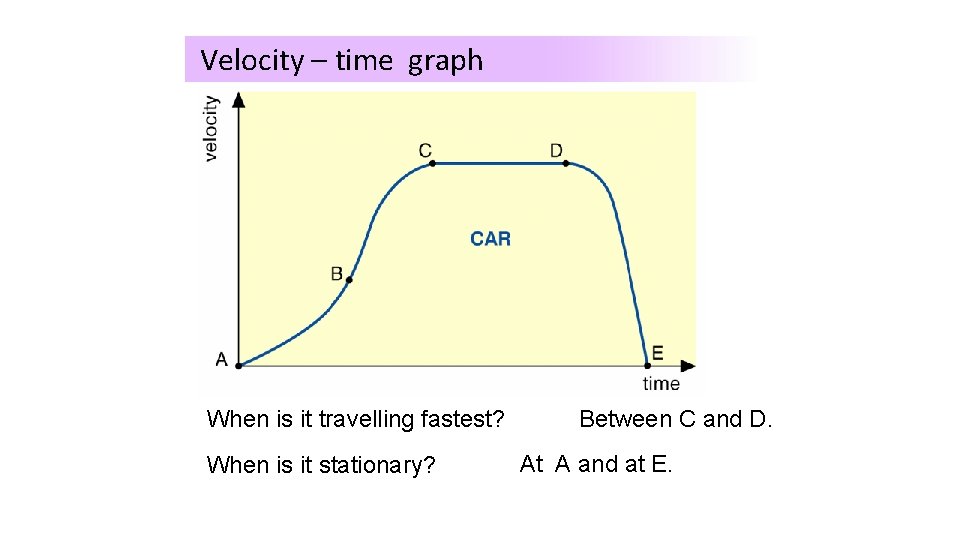 Velocity – time graph

velocity

C

D

CAR

B

A

E

time

When is it travelling fastest? Between C and D.

When is it stationary? At A and at E.